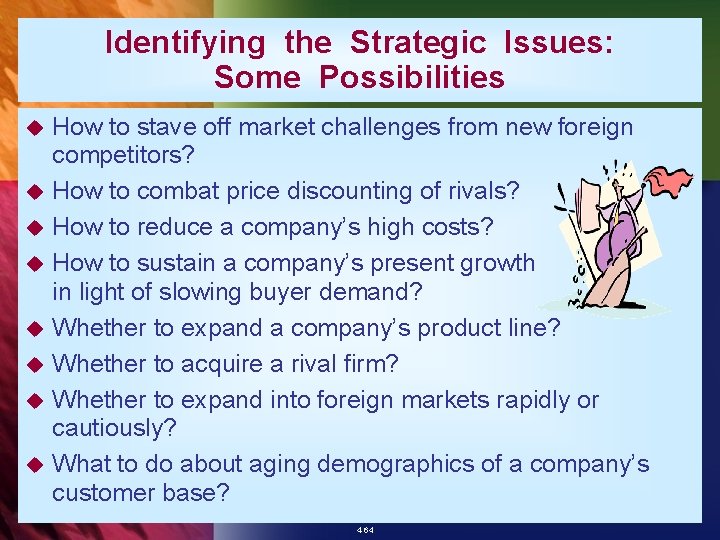 Identifying the Strategic Issues: Some Possibilities

◆ How to stave off market challenges from new foreign competitors?
◆ How to combat price discounting of rivals?
◆ How to reduce a company's high costs?
◆ How to sustain a company's present growth in light of slowing buyer demand?
◆ Whether to expand a company's product line?
◆ Whether to acquire a rival firm?
◆ Whether to expand into foreign markets rapidly or cautiously?
◆ What to do about aging demographics of a company's customer base?

4-64